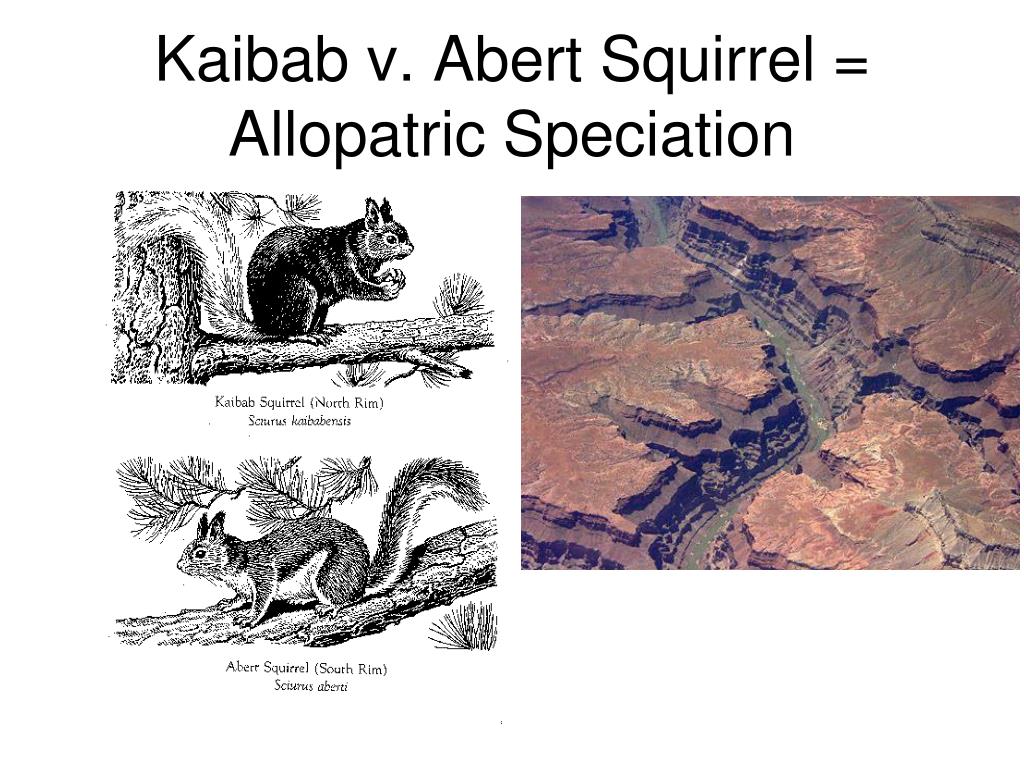 Kaibab v. Abert Squirrel = Allopatric Speciation

Kaibab Squirrel (North Rim)
Sciurus kaibabensis

Abert Squirrel (South Rim)
Sciurus aberti